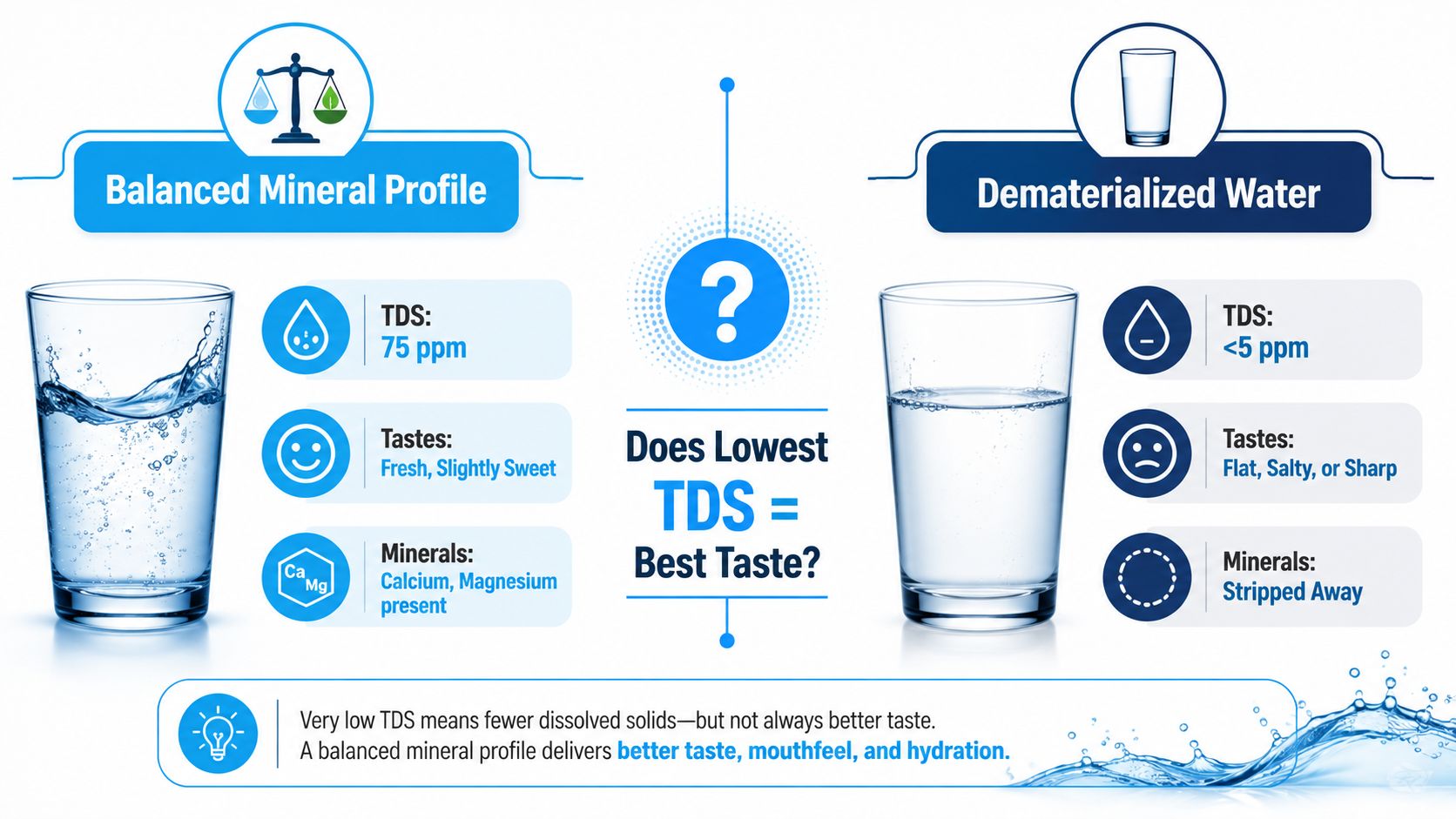 Balanced Mineral Profile

TDS:
75 ppm

Tastes:
Fresh, Slightly Sweet

Ca Mg

Minerals:
Calcium, Magnesium present

?

Does Lowest TDS = Best Taste?

Dematerialized Water

TDS:
<5 ppm

Tastes:
Flat, Salty, or Sharp

Minerals:
Stripped Away

Very low TDS means fewer dissolved solids—but not always better taste.
A balanced mineral profile delivers better taste, mouthfeel, and hydration.